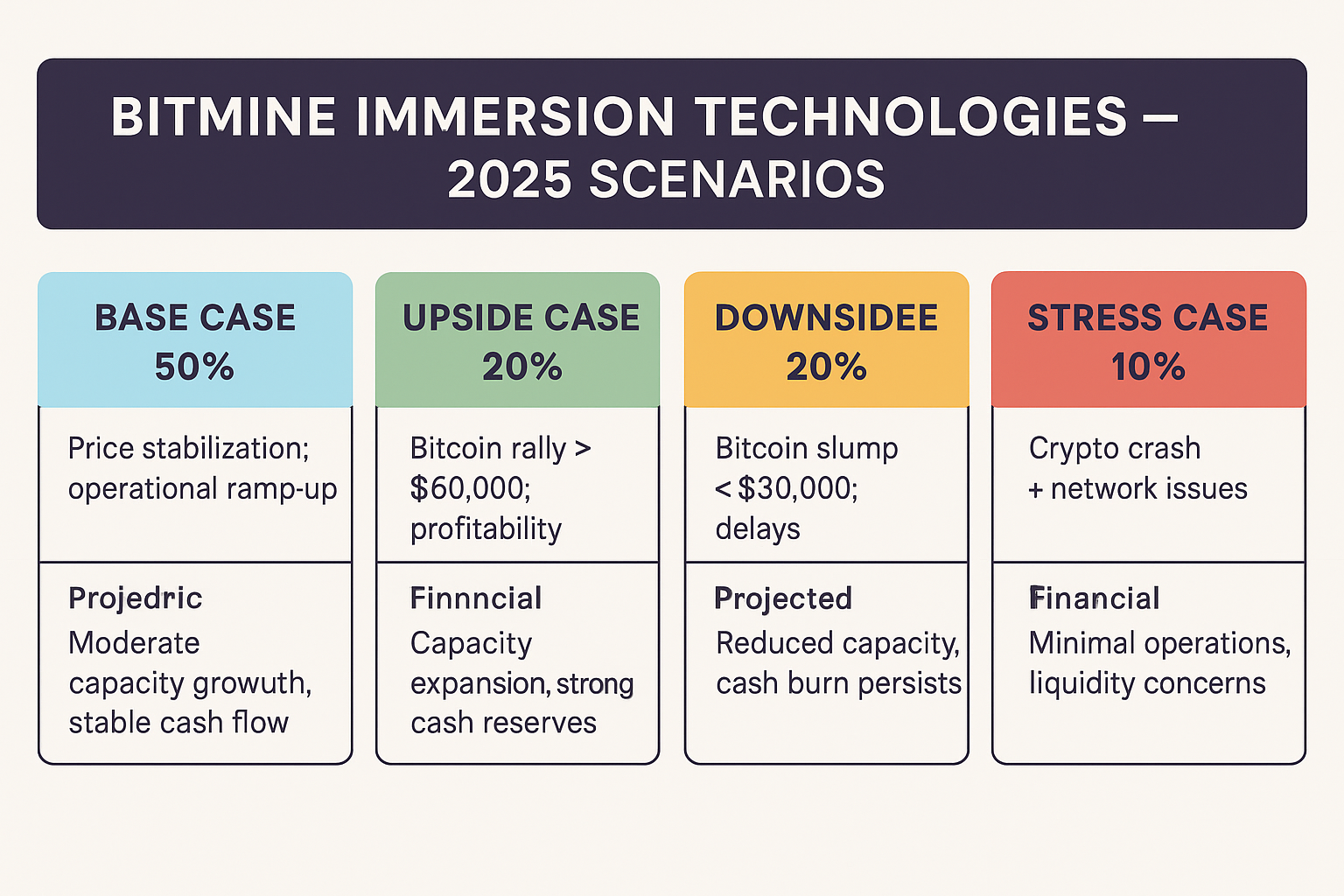 BITMINE IMMERSION TECHNOLOGIES – 2025 SCENARIOS

BASE CASE
50%

Price stabilization; operational ramp-up

Projedric
Moderate capacity growuth, stable cash flow

UPSIDE CASE
20%

Bitcoin rally > $60,000; profitability

Finnncial
Capacity expansion, strong cash reserves

DOWNSIDEE
20%

Bitcoin slump < $30,000; delays

Projected
Reduced capacity, cash burn persists

STRESS CASE
10%

Crypto crash + network issues

Financial
Minimal operations, liquidity concerns